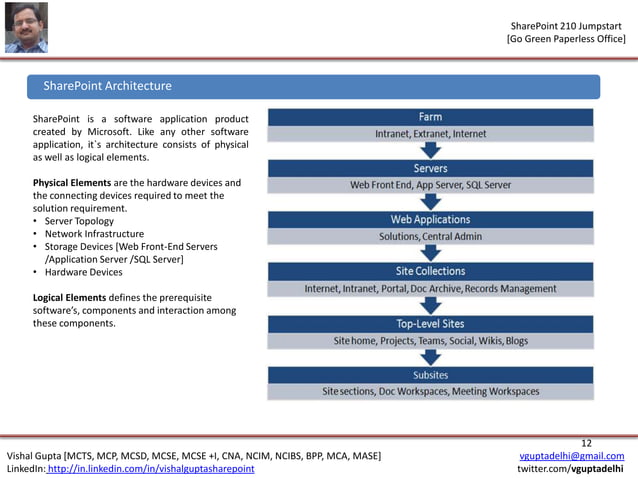 SharePoint 210 Jumpstart
[Go Green Paperless Office]

SharePoint Architecture

SharePoint is a software application product created by Microsoft. Like any other software application, it`s architecture consists of physical as well as logical elements.

**Physical Elements** are the hardware devices and the connecting devices required to meet the solution requirement.
• Server Topology
• Network Infrastructure
• Storage Devices [Web Front-End Servers /Application Server /SQL Server]
• Hardware Devices

**Logical Elements** defines the prerequisite software's, components and interaction among these components.

Farm
Intranet, Extranet, Internet

Servers
Web Front End, App Server, SQL Server

Web Applications
Solutions, Central Admin

Site Collections
Internet, Intranet, Portal, Doc Archive, Records Management

Top-Level Sites
Site home, Projects, Teams, Social, Wikis, Blogs

Subsites
Site sections, Doc Workspaces, Meeting Workspaces

12

Vishal Gupta [MCTS, MCP, MCSD, MCSE, MCSE +I, CNA, NCIM, NCIBS, BPP, MCA, MASE]
LinkedIn: http://in.linkedin.com/in/vishalguptasharepoint
vguptadelhi@gmail.com
twitter.com/vguptadelhi